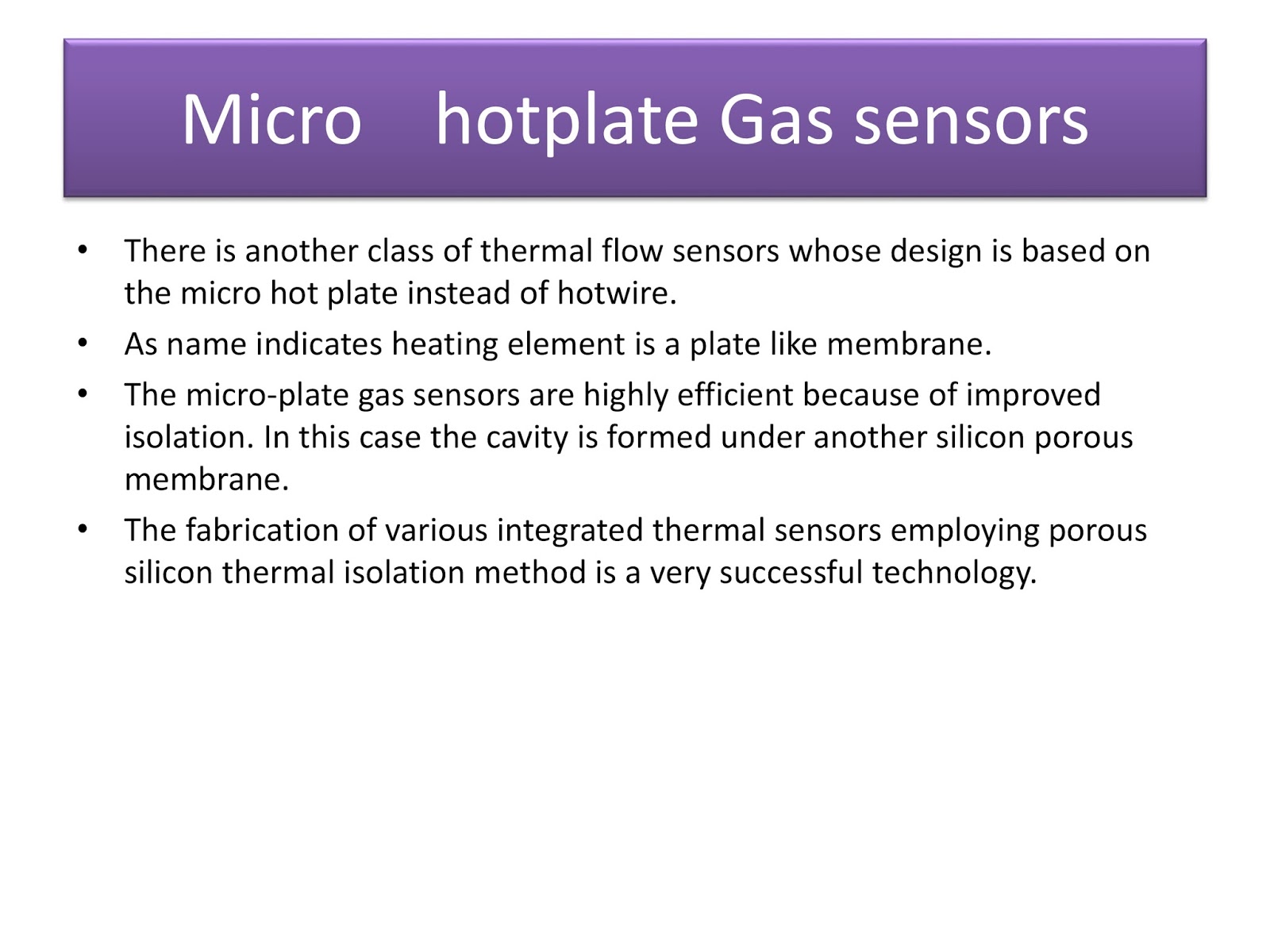 Micro hotplate Gas sensors

• There is another class of thermal flow sensors whose design is based on the micro hot plate instead of hotwire.
• As name indicates heating element is a plate like membrane.
• The micro-plate gas sensors are highly efficient because of improved isolation. In this case the cavity is formed under another silicon porous membrane.
• The fabrication of various integrated thermal sensors employing porous silicon thermal isolation method is a very successful technology.